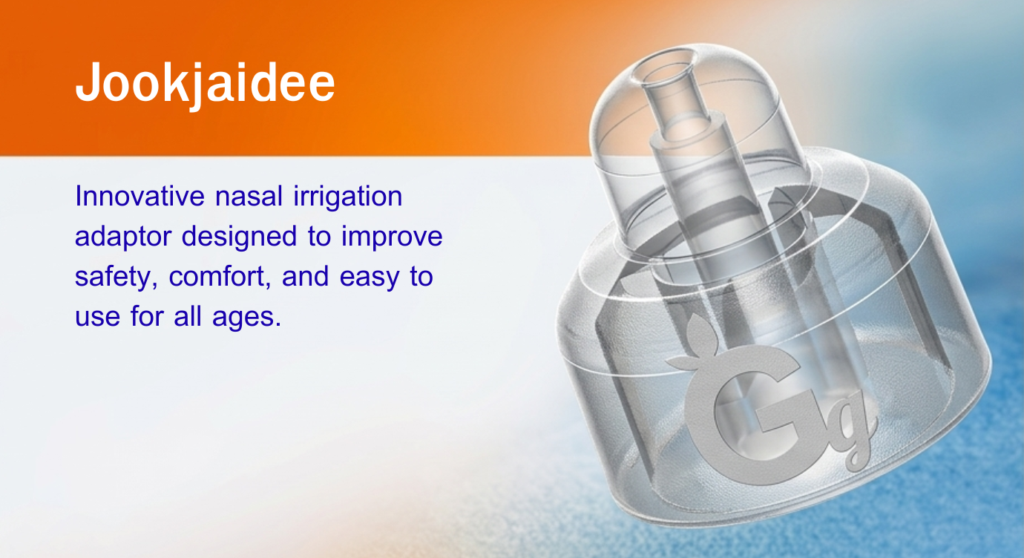 Jookjaidee

Innovative nasal irrigation adaptor designed to improve safety, comfort, and easy to use for all ages.

Gg